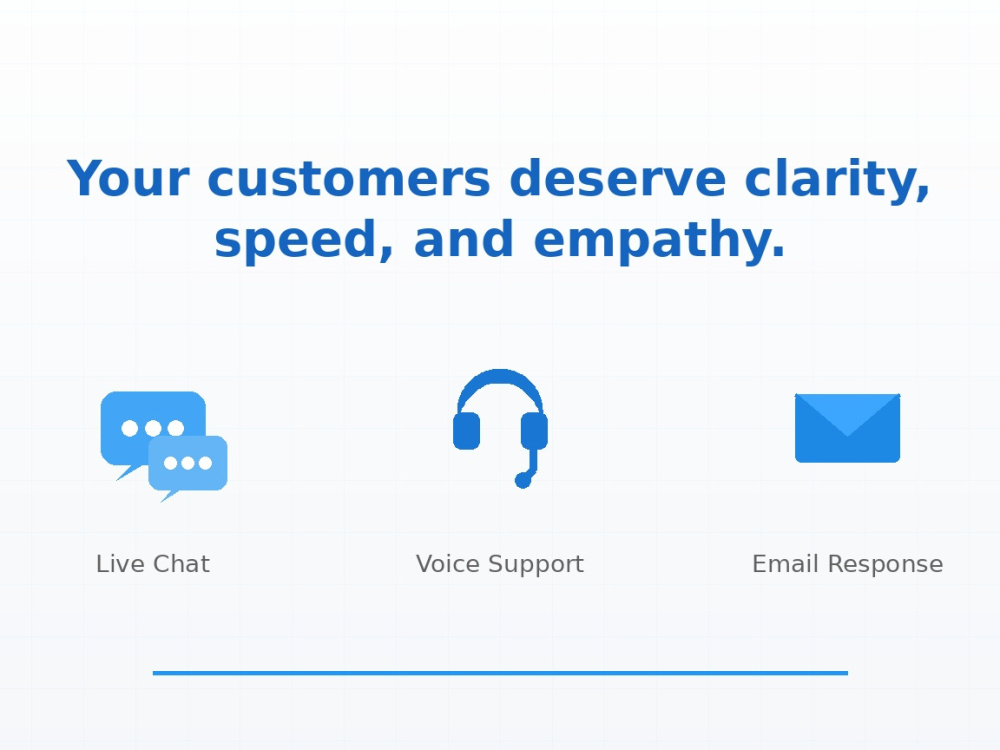 Your customers deserve clarity, speed, and empathy.

Live Chat

Voice Support

Email Response